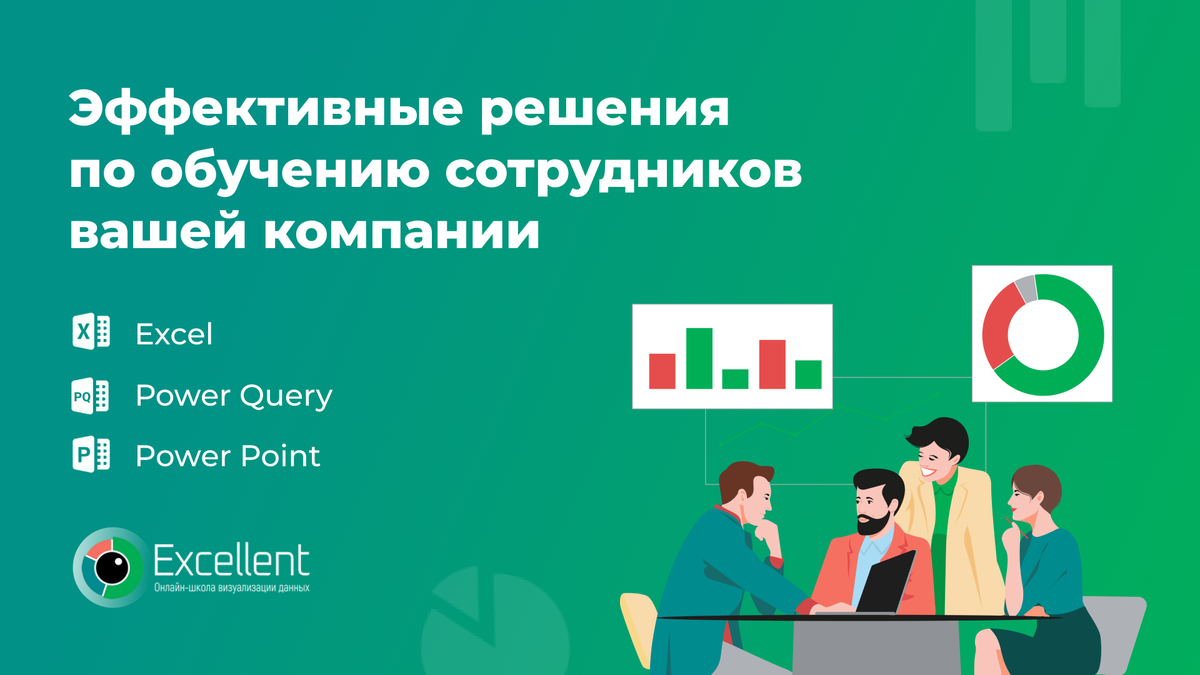 Эффективные решения по обучению сотрудников вашей компании

X Excel

PQ Power Query

P Power Point

Excellent
Онлайн-школа визуализации данных